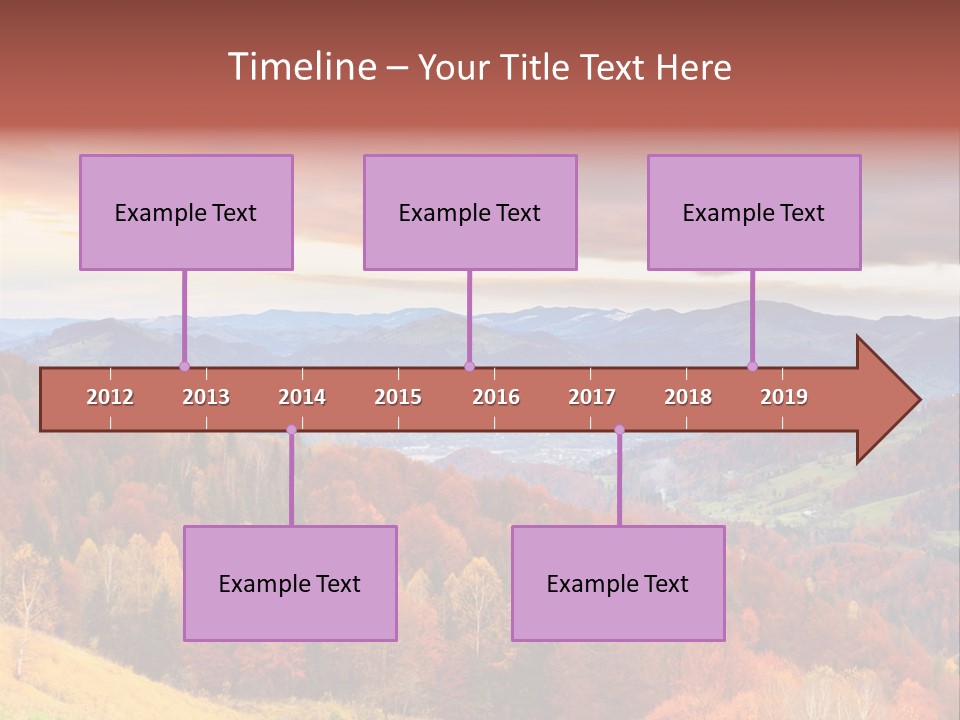 Timeline – Your Title Text Here

Example Text

Example Text

Example Text

2012 2013 2014 2015 2016 2017 2018 2019

Example Text

Example Text